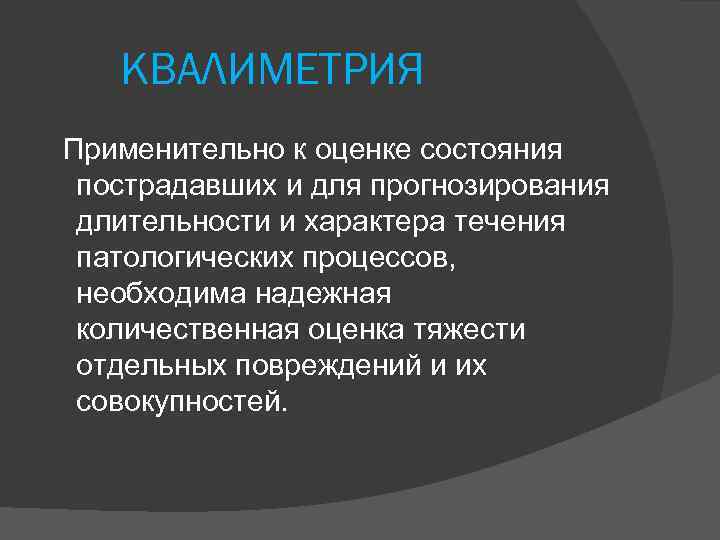 КВАЛИМЕТРИЯ

Применительно к оценке состояния пострадавших и для прогнозирования длительности и характера течения патологических процессов, необходима надежная количественная оценка тяжести отдельных повреждений и их совокупностей.